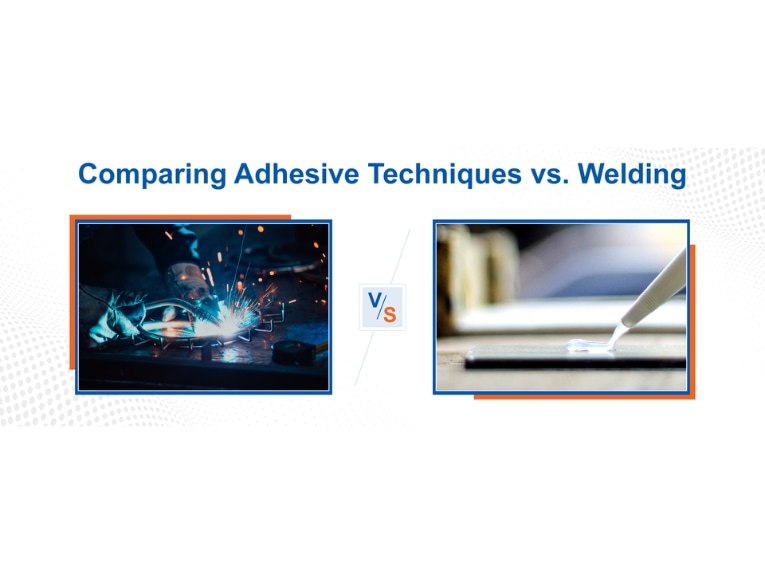 Comparing Adhesive Techniques vs. Welding

V/S